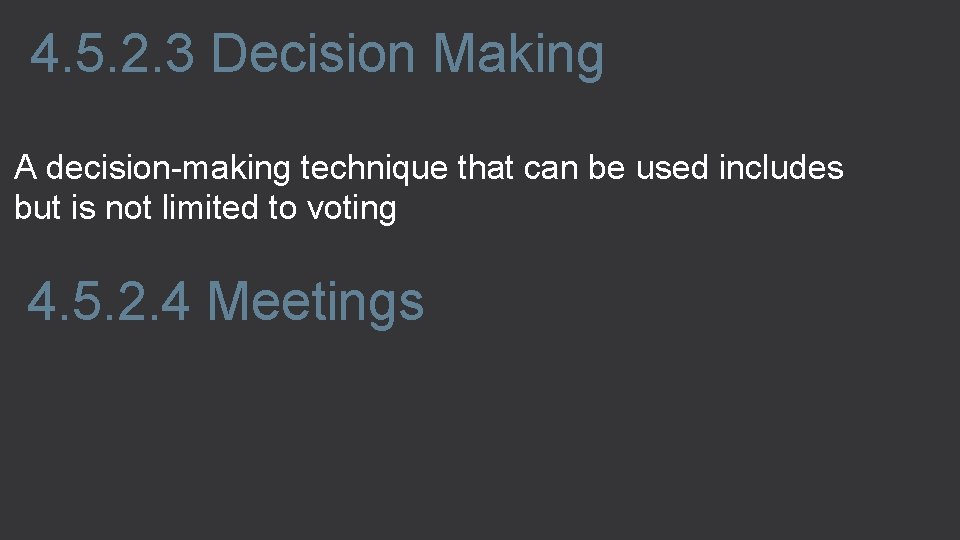 4.5.2.3 Decision Making

A decision-making technique that can be used includes but is not limited to voting

4.5.2.4 Meetings